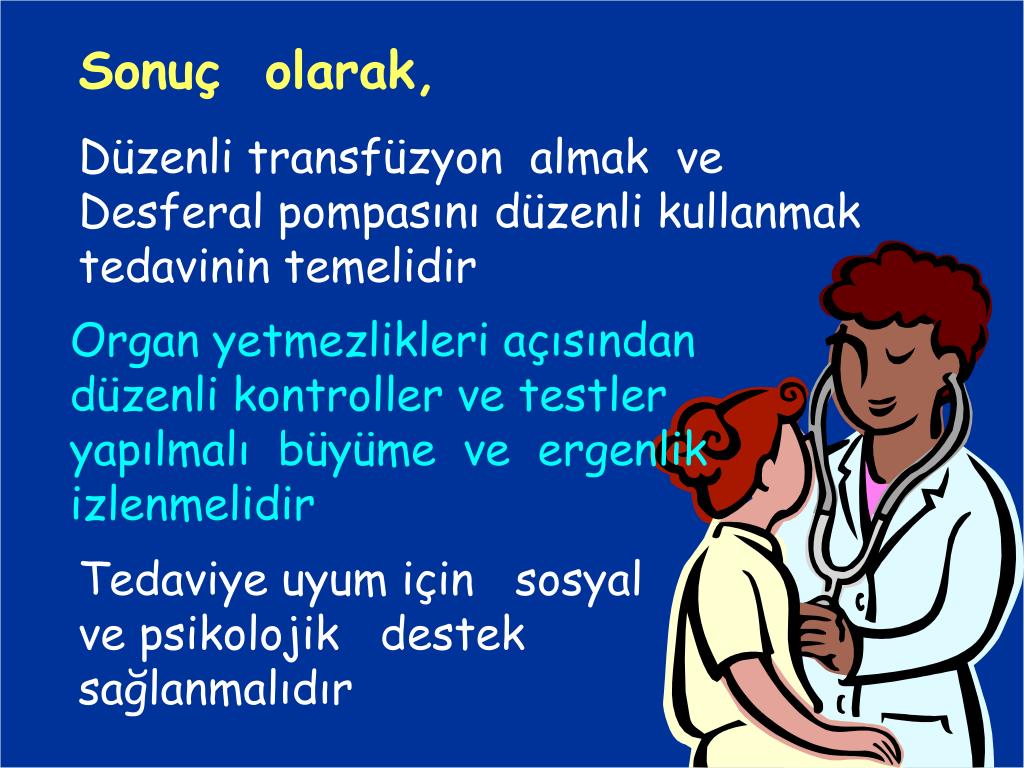 Sonuç olarak,

Düzenli transfüzyon almak ve Desferal pompasını düzenli kullanmak tedavinin temelidir

Organ yetmezlikleri açısından düzenli kontroller ve testler yapılmalı büyüme ve ergenlik izlenmelidir

Tedaviye uyum için sosyal ve psikolojik destek sağlanmalıdır